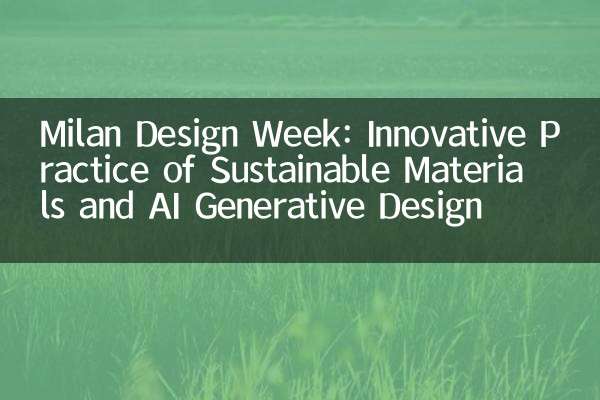 Milan Design Week: Innovative Practice of Sustainable Materials and AI Generative Design